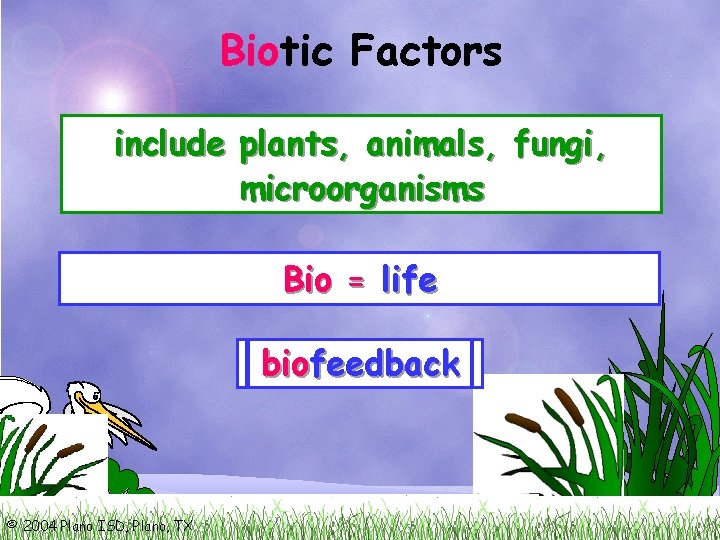 Biotic Factors

include plants, animals, fungi, microorganisms

Bio = life

biofeedback

© 2004 Plano ISD, Plano, TX